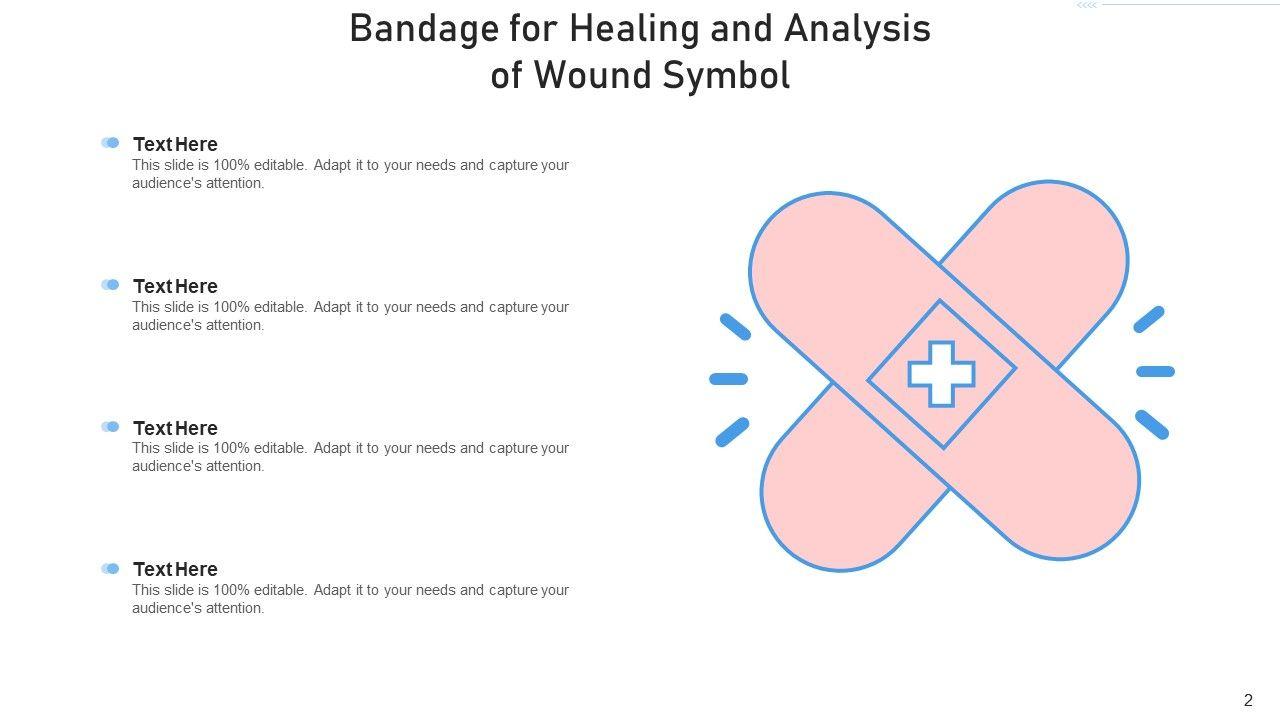 Bandage for Healing and Analysis of Wound Symbol

Text Here
This slide is 100% editable. Adapt it to your needs and capture your audience's attention.

Text Here
This slide is 100% editable. Adapt it to your needs and capture your audience's attention.

Text Here
This slide is 100% editable. Adapt it to your needs and capture your audience's attention.

Text Here
This slide is 100% editable. Adapt it to your needs and capture your audience's attention.

2